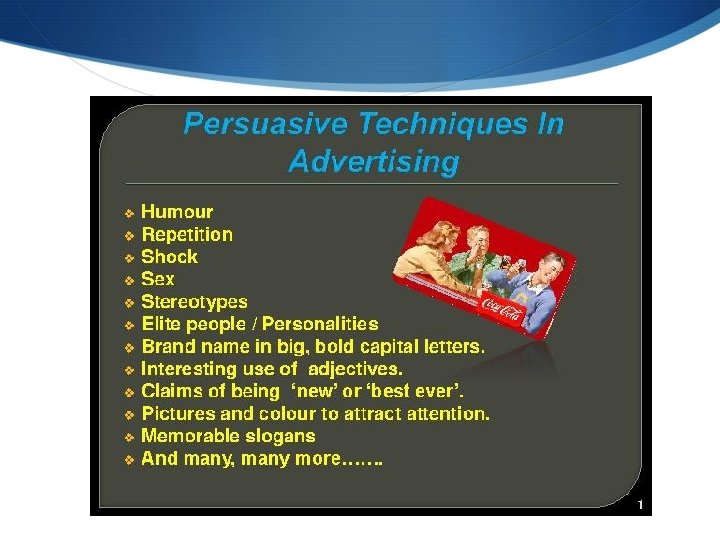 Persuasive Techniques In Advertising

❖ Humour
❖ Repetition
❖ Shock
❖ Sex
❖ Stereotypes
❖ Elite people / Personalities
❖ Brand name in big, bold capital letters.
❖ Interesting use of adjectives.
❖ Claims of being 'new' or 'best ever'.
❖ Pictures and colour to attract attention.
❖ Memorable slogans
❖ And many, many more…….

Coca-Cola

1